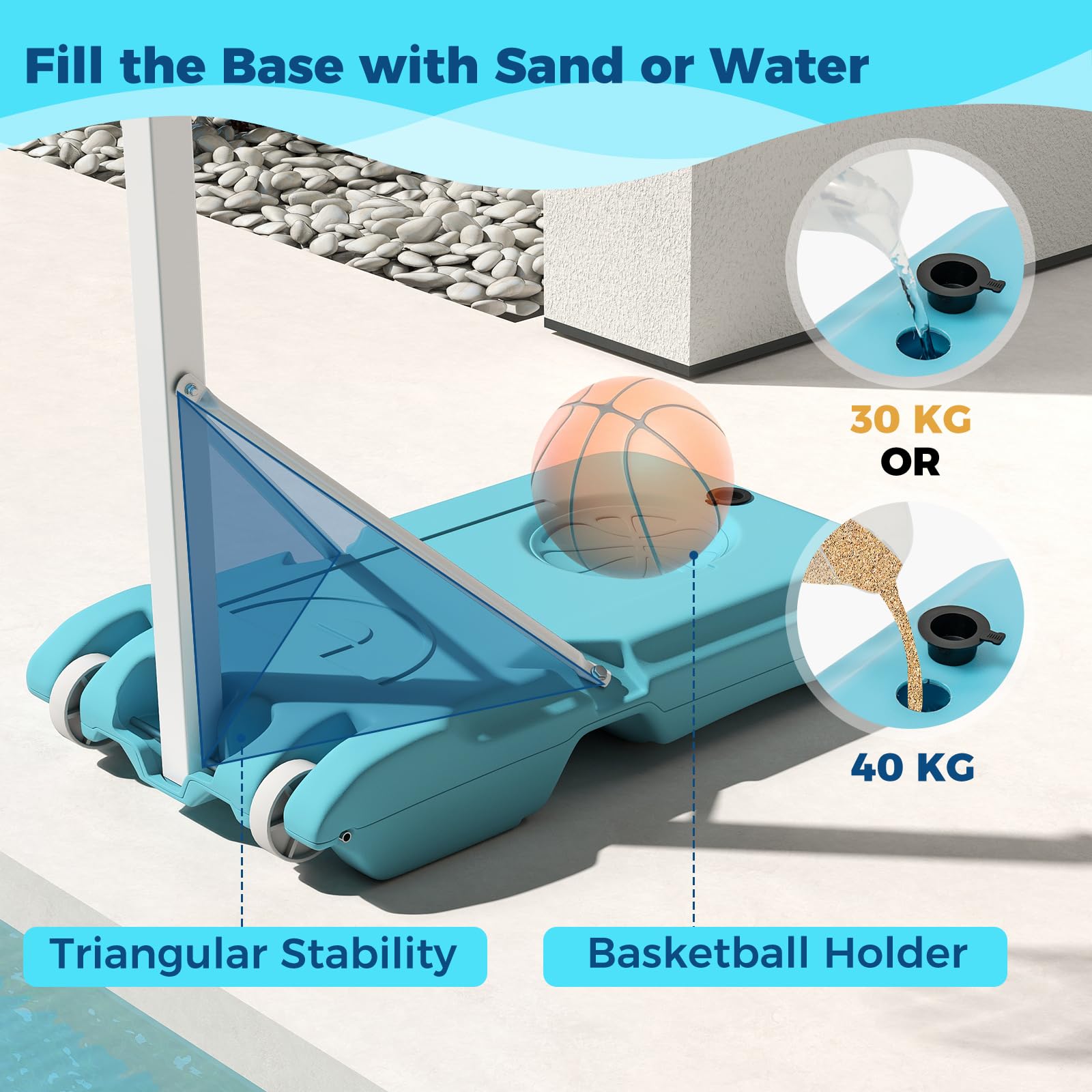 Fill the Base with Sand or Water

30 KG
OR
40 KG

Triangular Stability

Basketball Holder